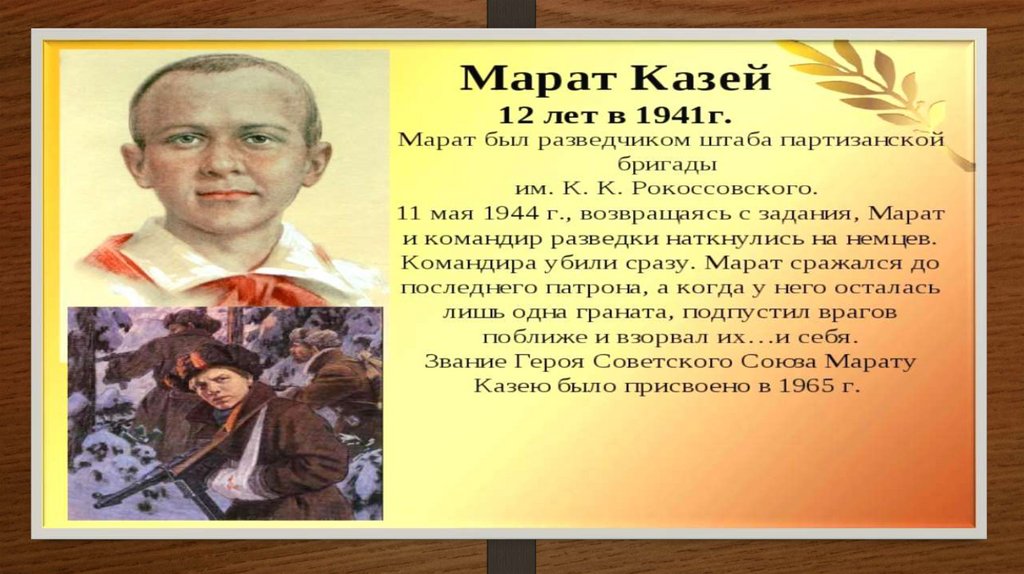 Марат Казей
12 лет в 1941г.
Марат был разведчиком штаба партизанской бригады им. К. К. Рокоссовского.
11 мая 1944 г., возвращаясь с задания, Марат и командир разведки наткнулись на немцев. Командира убили сразу. Марат сражался до последнего патрона, а когда у него осталась лишь одна граната, подпустил врагов поближе и взорвал их…и себя.
Звание Героя Советского Союза Марату Казею было присвоено в 1965 г.